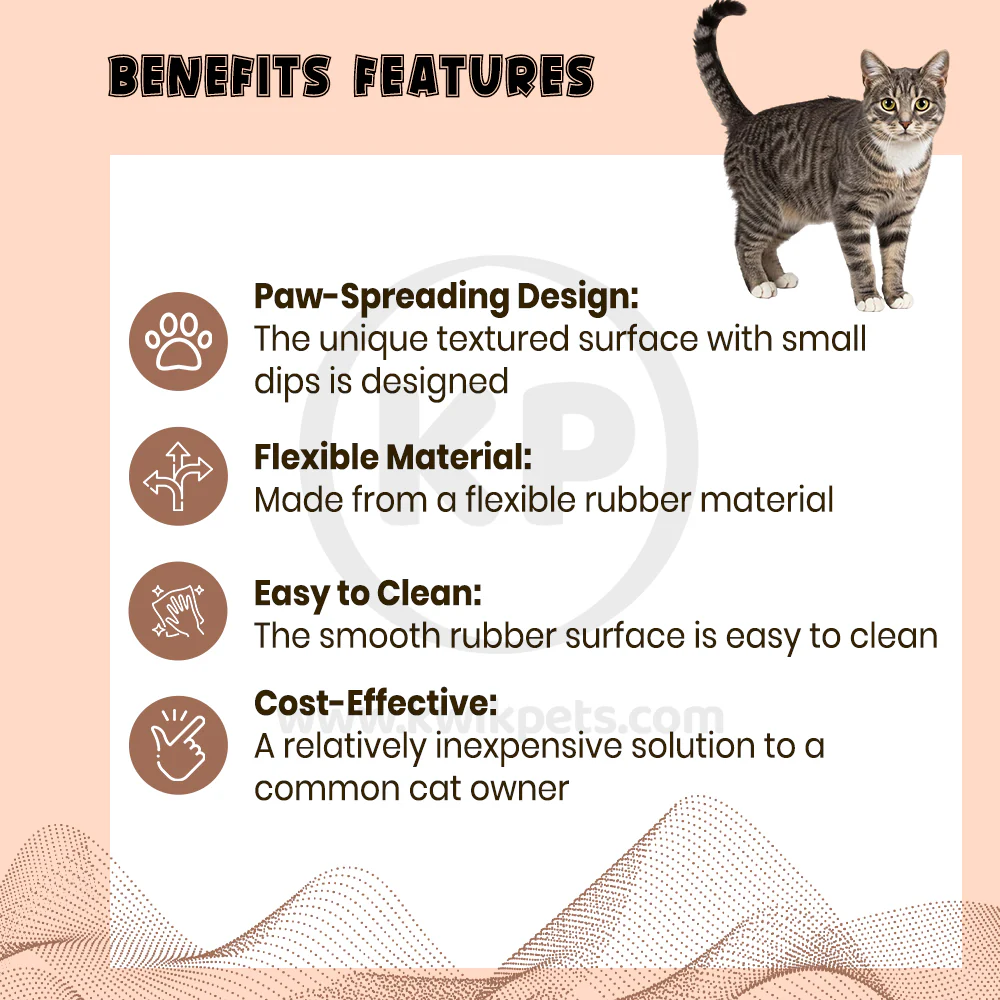 BENEFITS FEATURES

Paw-Spreading Design:
The unique textured surface with small dips is designed

Flexible Material:
Made from a flexible rubber material

Easy to Clean:
The smooth rubber surface is easy to clean

Cost-Effective:
A relatively inexpensive solution to a common cat owner

KP

www.kwikpets.com